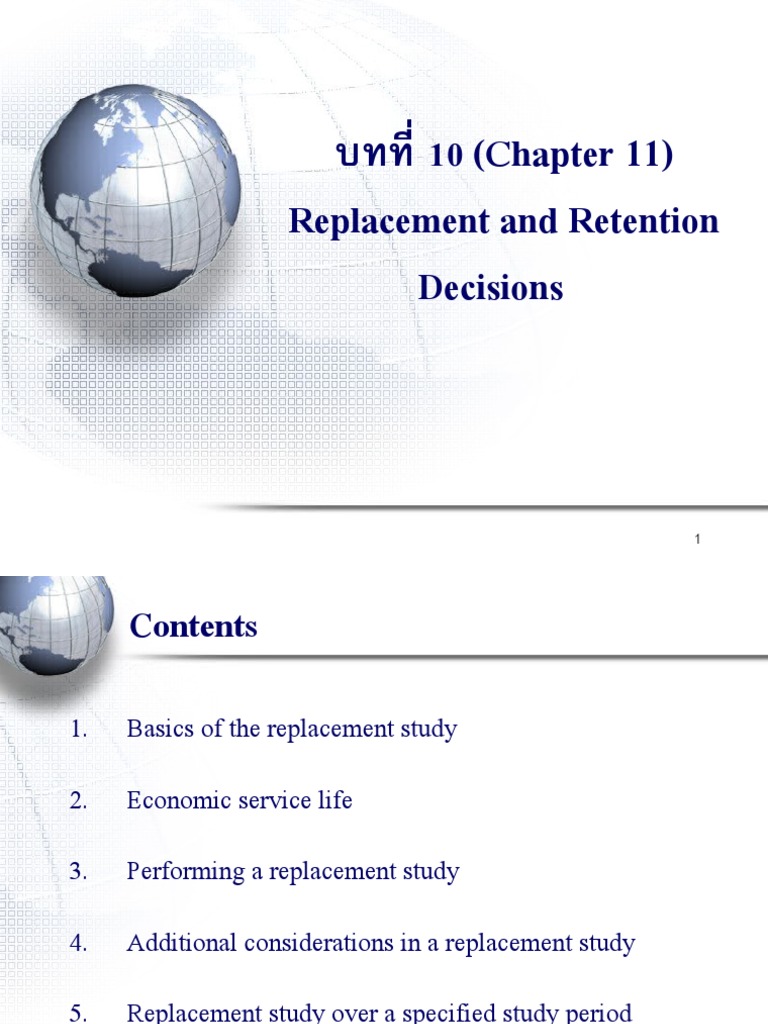 บทที่ 10 (Chapter 11)
Replacement and Retention Decisions

1

Contents

1. Basics of the replacement study

2. Economic service life

3. Performing a replacement study

4. Additional considerations in a replacement study

5. Replacement study over a specified study period